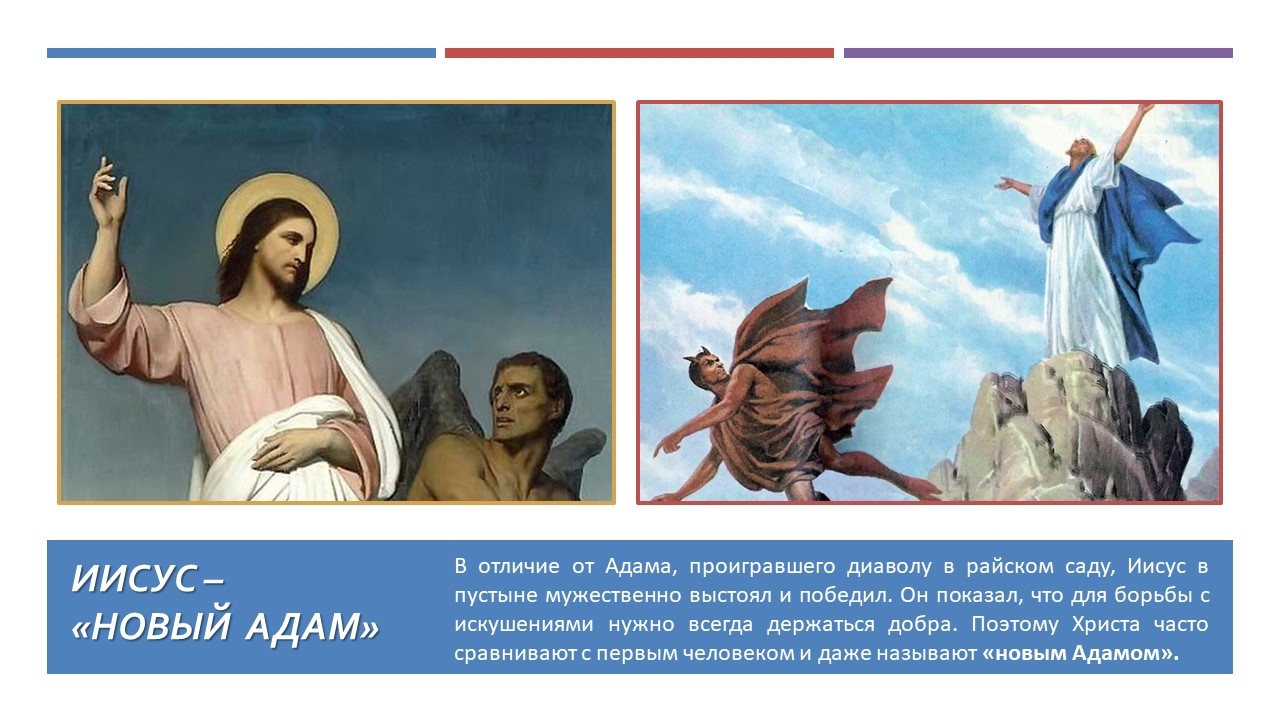 ИИСУС – «НОВЫЙ АДАМ»

В отличие от Адама, проигравшего диаволу в райском саду, Иисус в пустыне мужественно выстоял и победил. Он показал, что для борьбы с искушениями нужно всегда держаться добра. Поэтому Христа часто сравнивают с первым человеком и даже называют «новым Адамом».